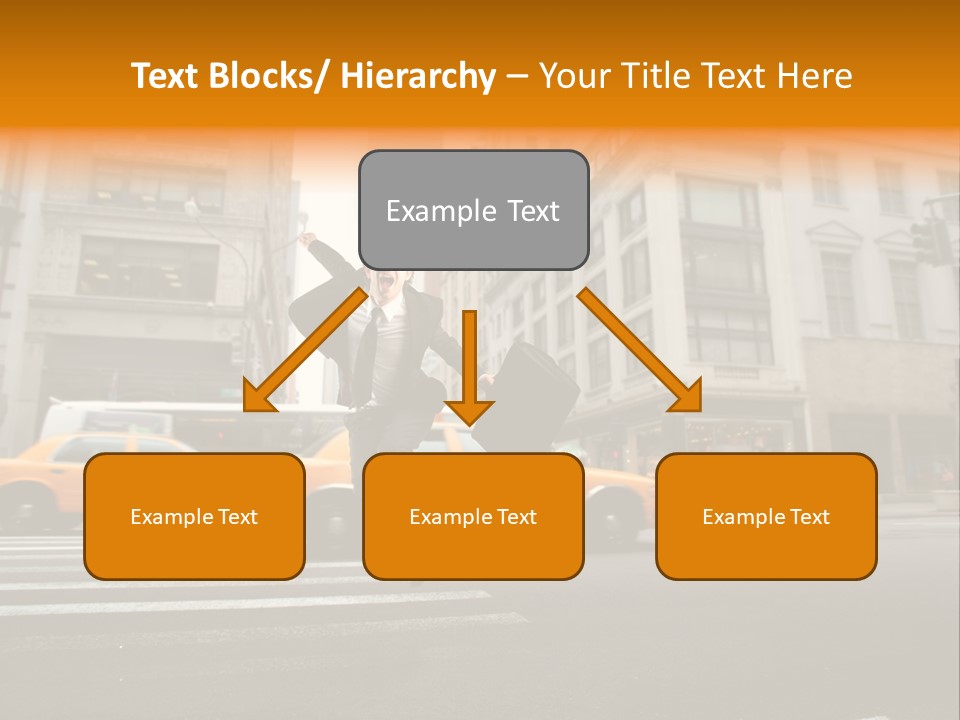 Text Blocks/ Hierarchy – Your Title Text Here

Example Text

Example Text

Example Text

Example Text